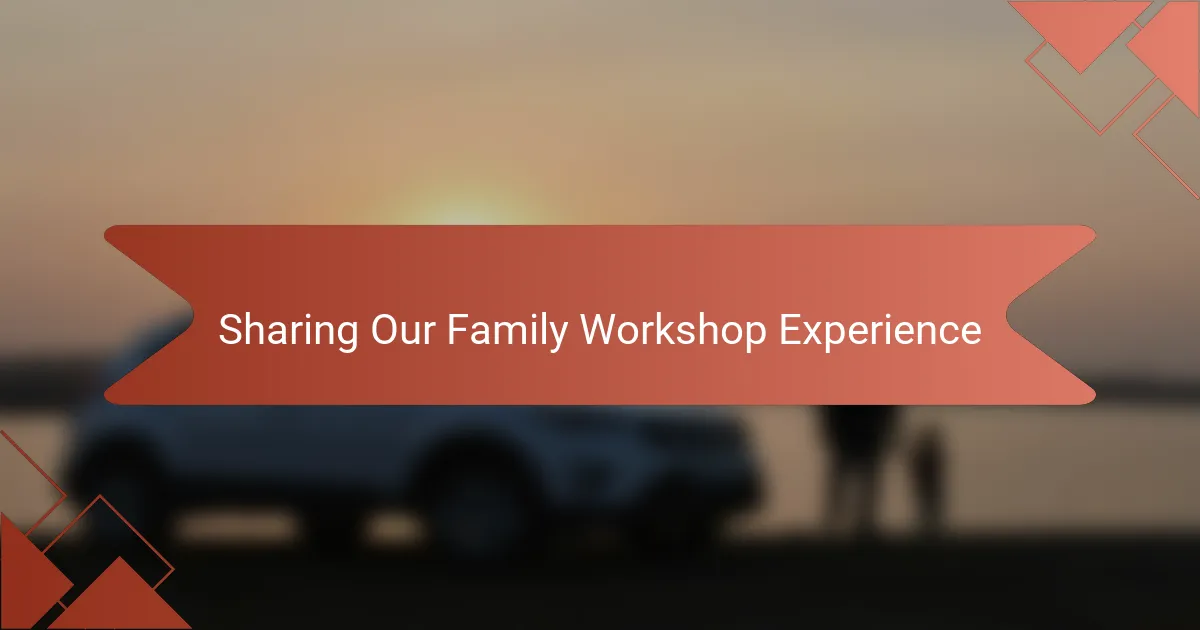 Sharing Our Family Workshop Experience